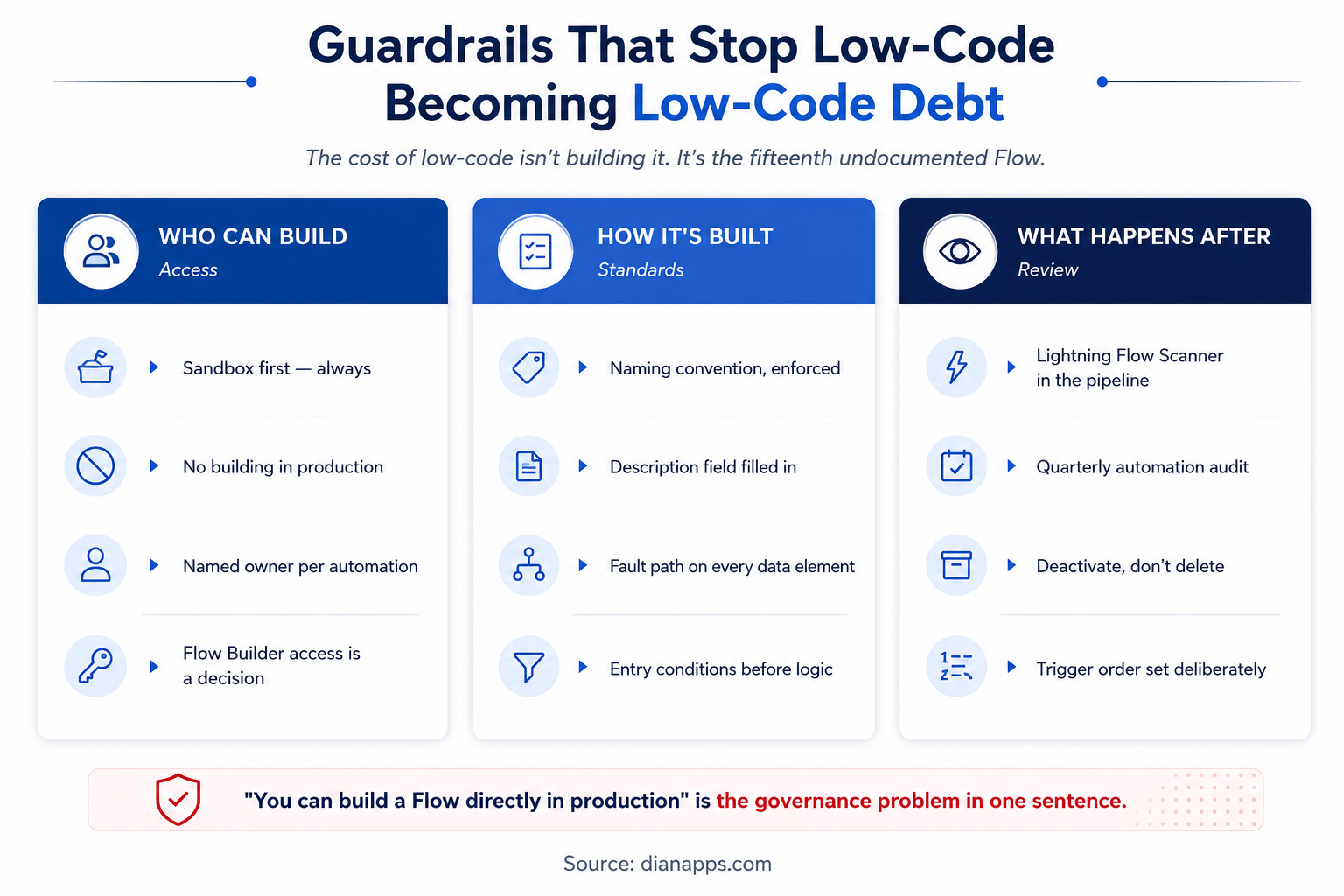 Guardrails That Stop Low-Code Becoming Low-Code Debt

The cost of low-code isn't building it. It's the fifteenth undocumented Flow.

WHO CAN BUILD
Access

Sandbox first — always

No building in production

Named owner per automation

Flow Builder access is a decision

HOW IT'S BUILT
Standards

Naming convention, enforced

Description field filled in

Fault path on every data element

Entry conditions before logic

WHAT HAPPENS AFTER
Review

Lightning Flow Scanner in the pipeline

Quarterly automation audit

Deactivate, don't delete

Trigger order set deliberately

"You can build a Flow directly in production" is the governance problem in one sentence.

Source: dianapps.com